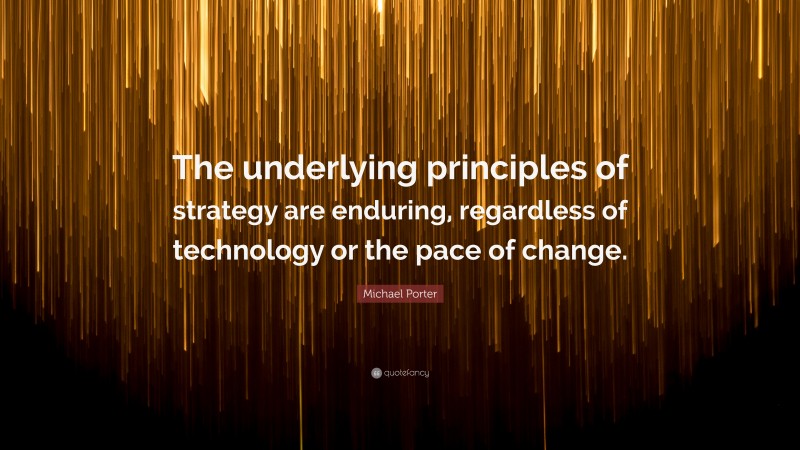 The underlying principles of strategy are enduring, regardless of technology or the pace of change.

Michael Porter

quotefancy